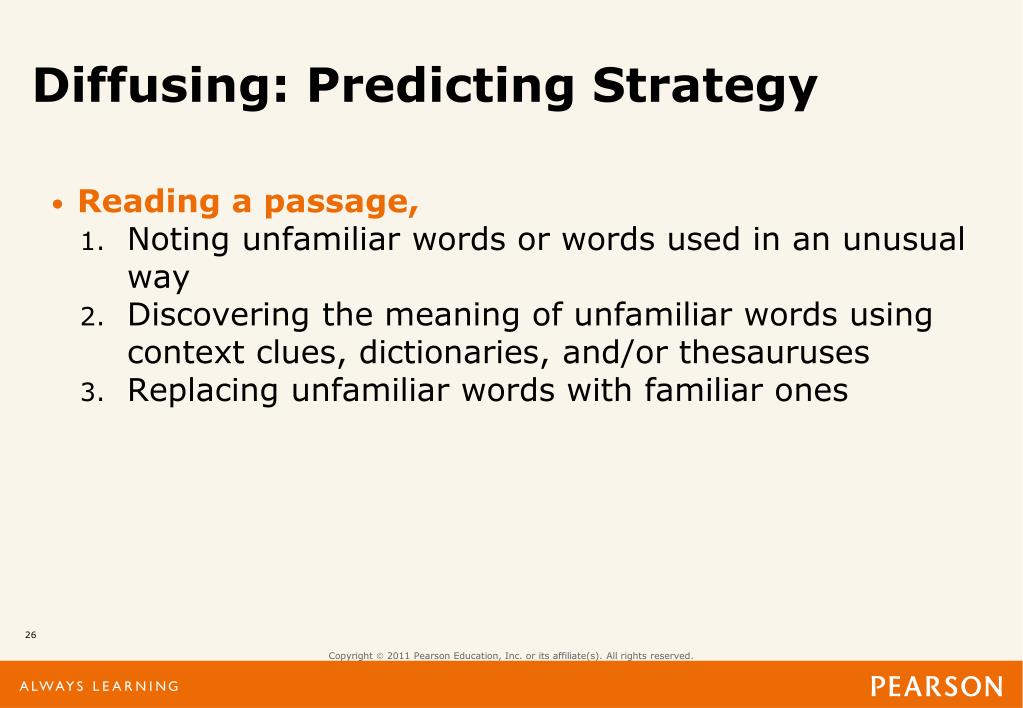 Diffusing: Predicting Strategy

• Reading a passage,
1. Noting unfamiliar words or words used in an unusual way
2. Discovering the meaning of unfamiliar words using context clues, dictionaries, and/or thesauruses
3. Replacing unfamiliar words with familiar ones

26

Copyright © 2011 Pearson Education, Inc. or its affiliate(s). All rights reserved.

ALWAYS LEARNING

PEARSON